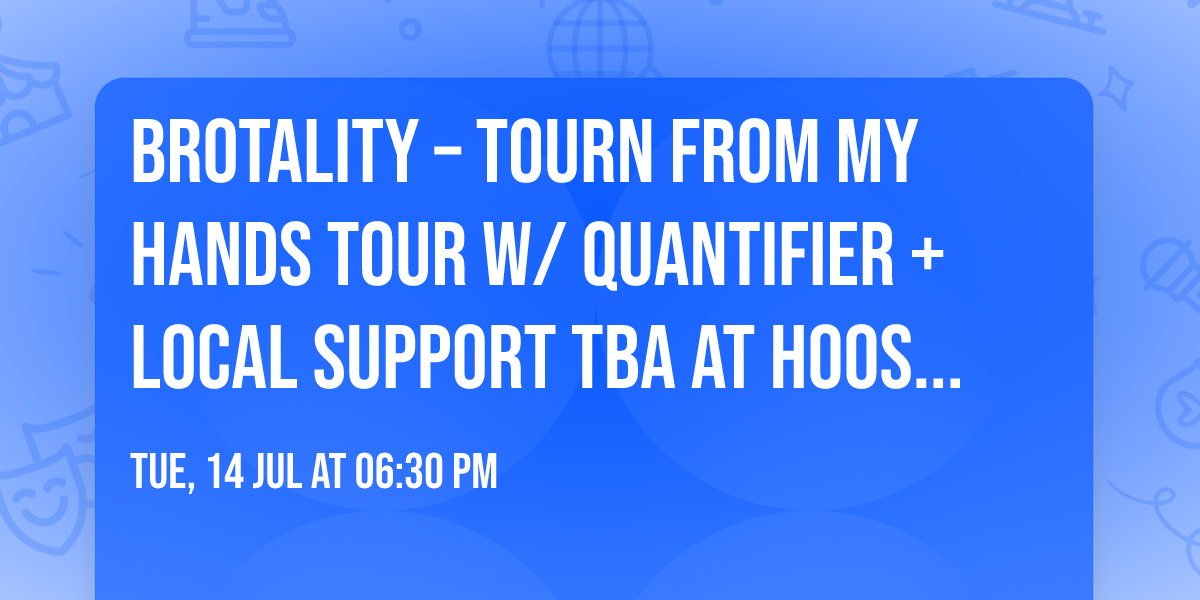 BROTALITY - TOURN FROM MY HANDS TOUR W/ QUANTIFIER + LOCAL SUPPORT TBA AT HOOS...

TUE, 14 JUL AT 06:30 PM